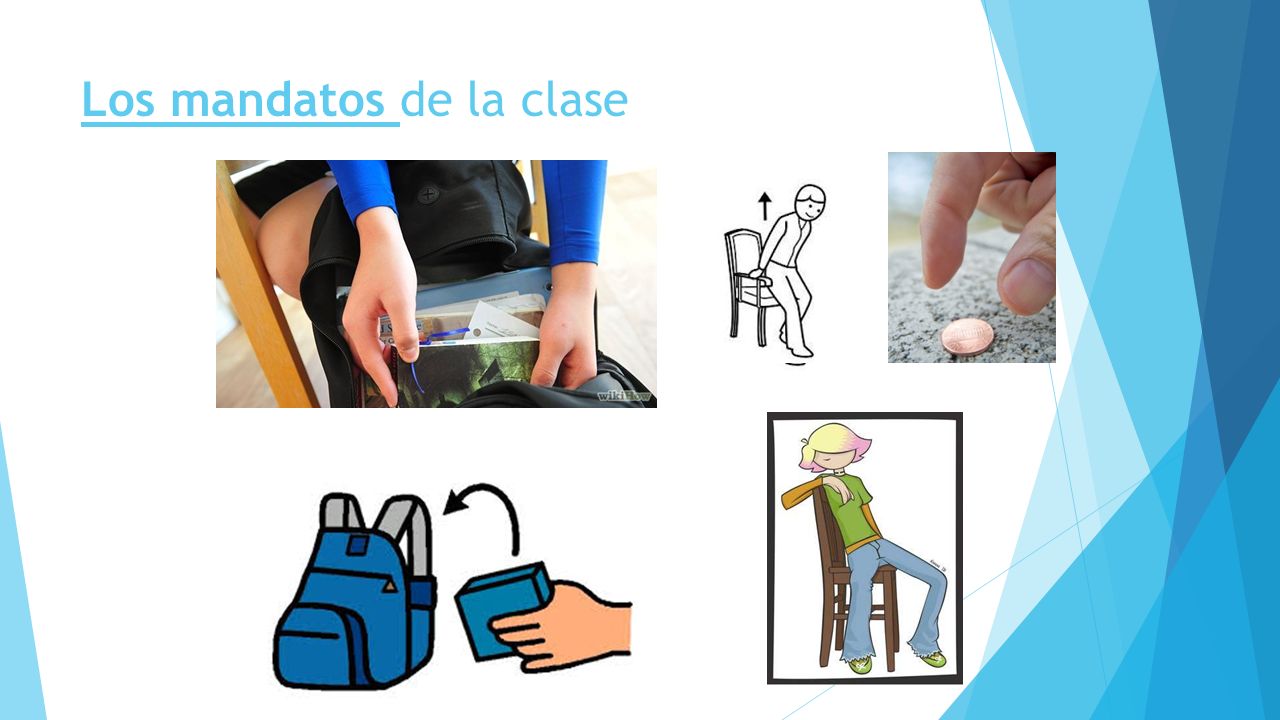 Los mandatos de la clase

wikiHow